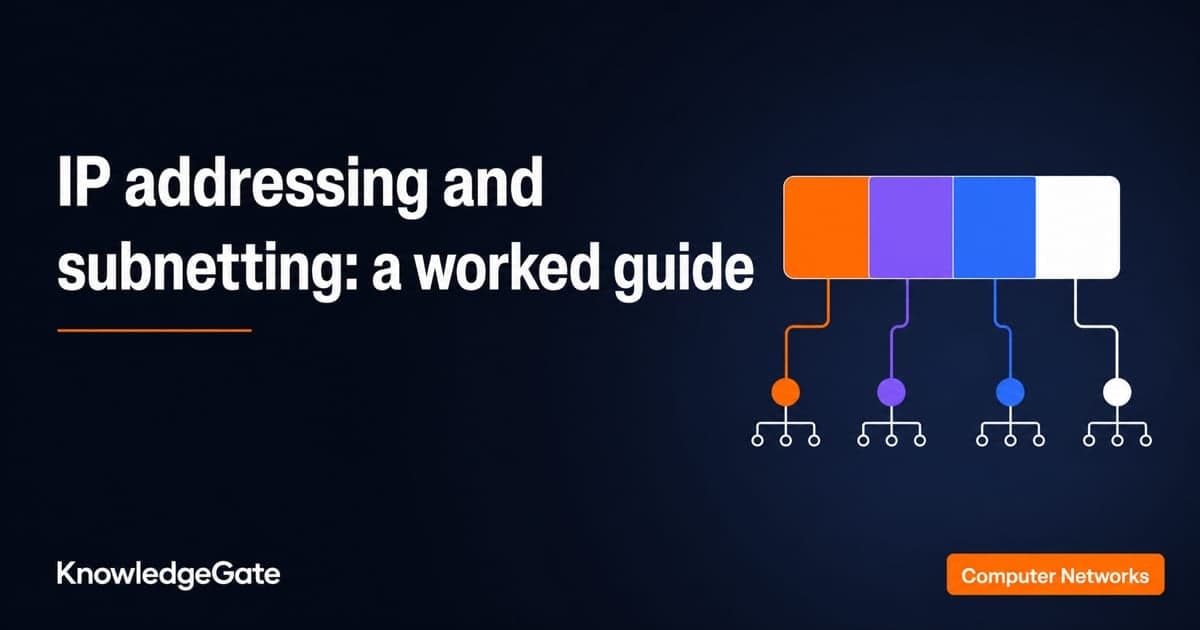 IP addressing and subnetting: a worked guide

KnowledgeGate

Computer Networks